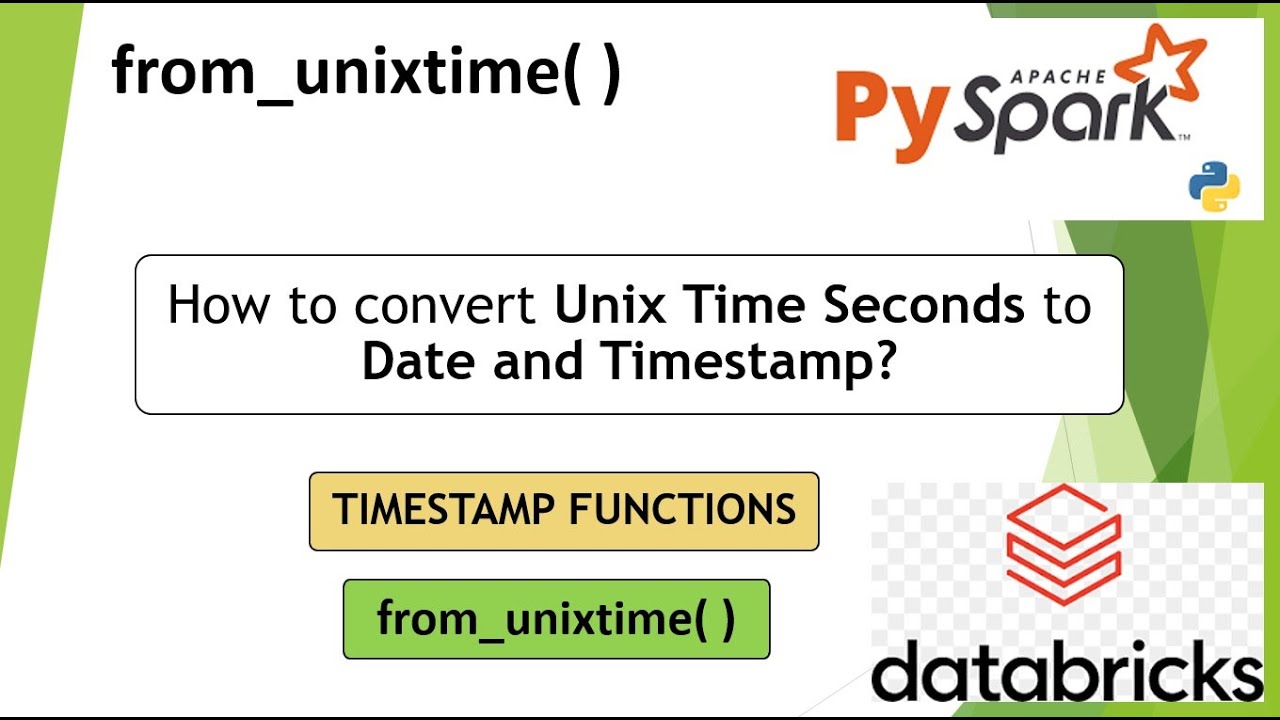 from_unixtime( )

APACHE
PySpark™

How to convert Unix Time Seconds to Date and Timestamp?

TIMESTAMP FUNCTIONS

from_unixtime( )

databricks